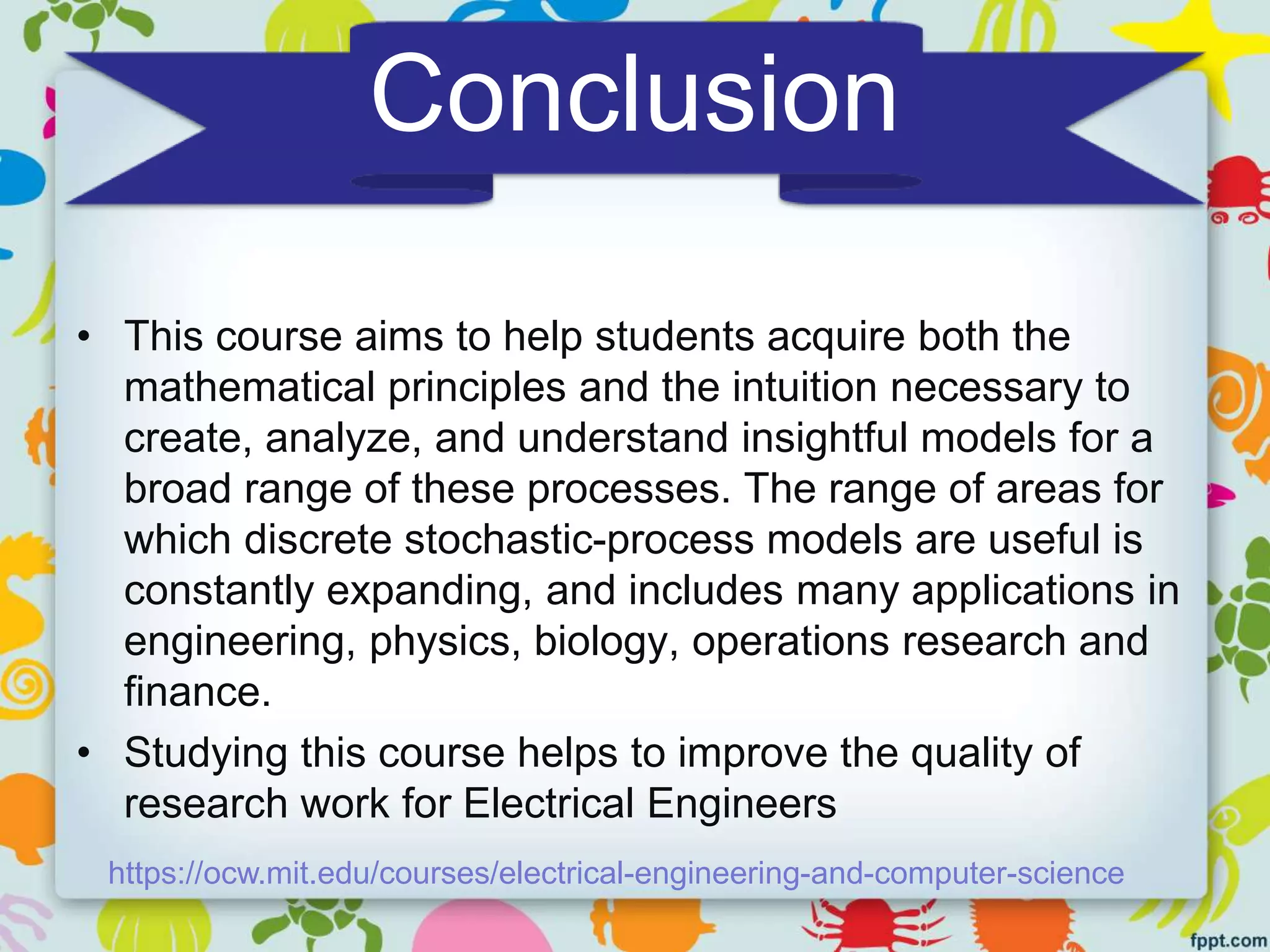 Conclusion

• This course aims to help students acquire both the mathematical principles and the intuition necessary to create, analyze, and understand insightful models for a broad range of these processes. The range of areas for which discrete stochastic-process models are useful is constantly expanding, and includes many applications in engineering, physics, biology, operations research and finance.

• Studying this course helps to improve the quality of research work for Electrical Engineers

https://ocw.mit.edu/courses/electrical-engineering-and-computer-science

fppt.com